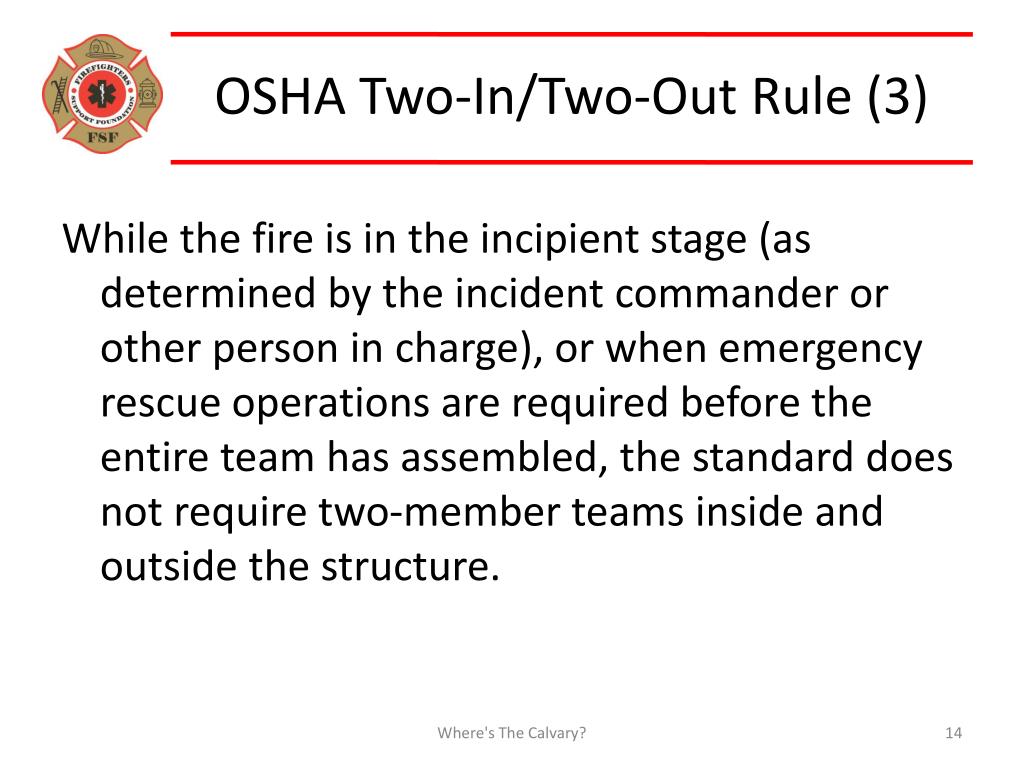 FIREFIGHTERS SUPPORT FOUNDATION
FSF

OSHA Two-In/Two-Out Rule (3)

While the fire is in the incipient stage (as determined by the incident commander or other person in charge), or when emergency rescue operations are required before the entire team has assembled, the standard does not require two-member teams inside and outside the structure.

Where's The Calvary?

14